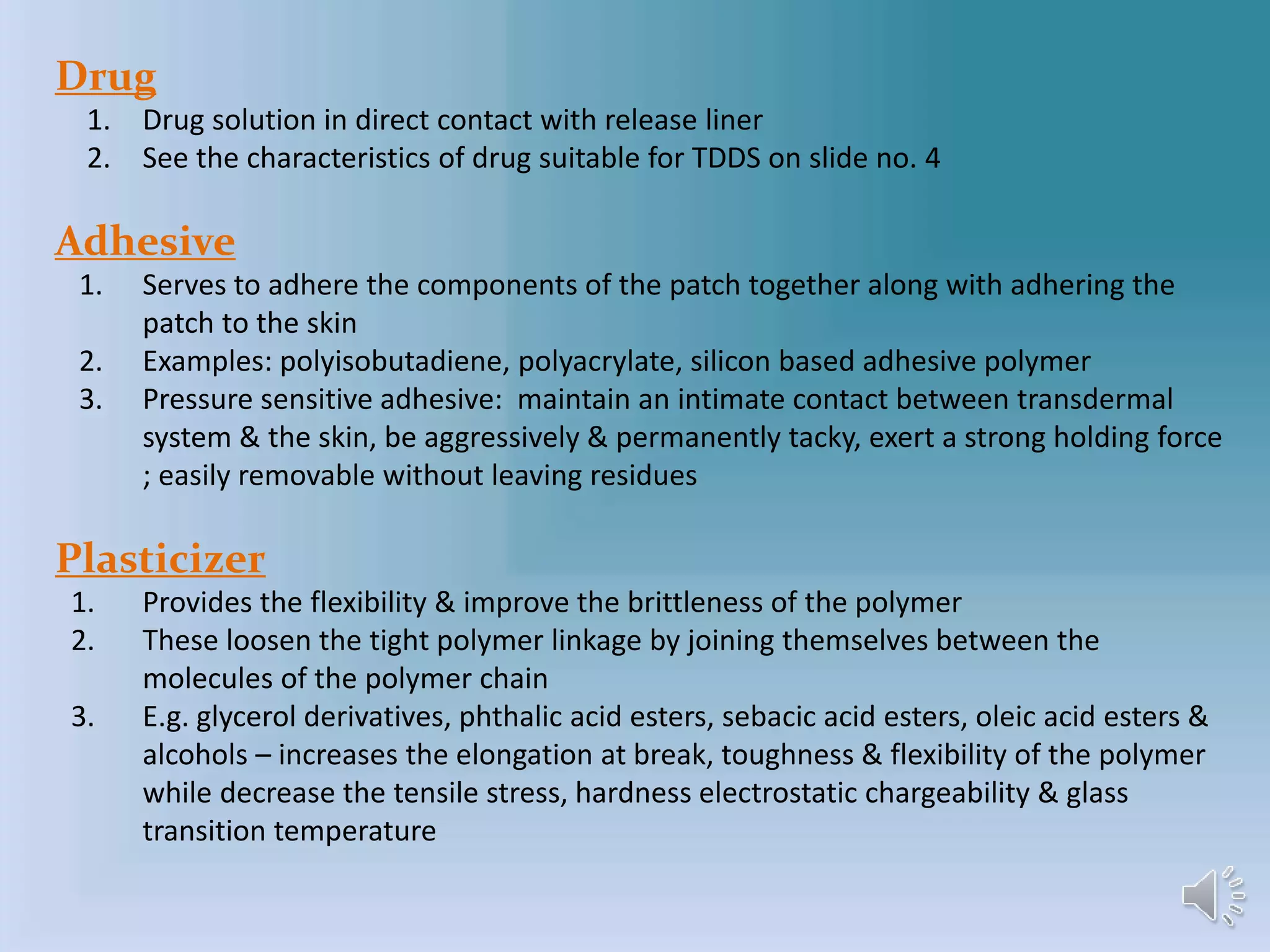 Drug

1. Drug solution in direct contact with release liner
2. See the characteristics of drug suitable for TDDS on slide no. 4

Adhesive

1. Serves to adhere the components of the patch together along with adhering the patch to the skin
2. Examples: polyisobutadiene, polyacrylate, silicon based adhesive polymer
3. Pressure sensitive adhesive: maintain an intimate contact between transdermal system & the skin, be aggressively & permanently tacky, exert a strong holding force ; easily removable without leaving residues

Plasticizer

1. Provides the flexibility & improve the brittleness of the polymer
2. These loosen the tight polymer linkage by joining themselves between the molecules of the polymer chain
3. E.g. glycerol derivatives, phthalic acid esters, sebacic acid esters, oleic acid esters & alcohols – increases the elongation at break, toughness & flexibility of the polymer while decrease the tensile stress, hardness electrostatic chargeability & glass transition temperature